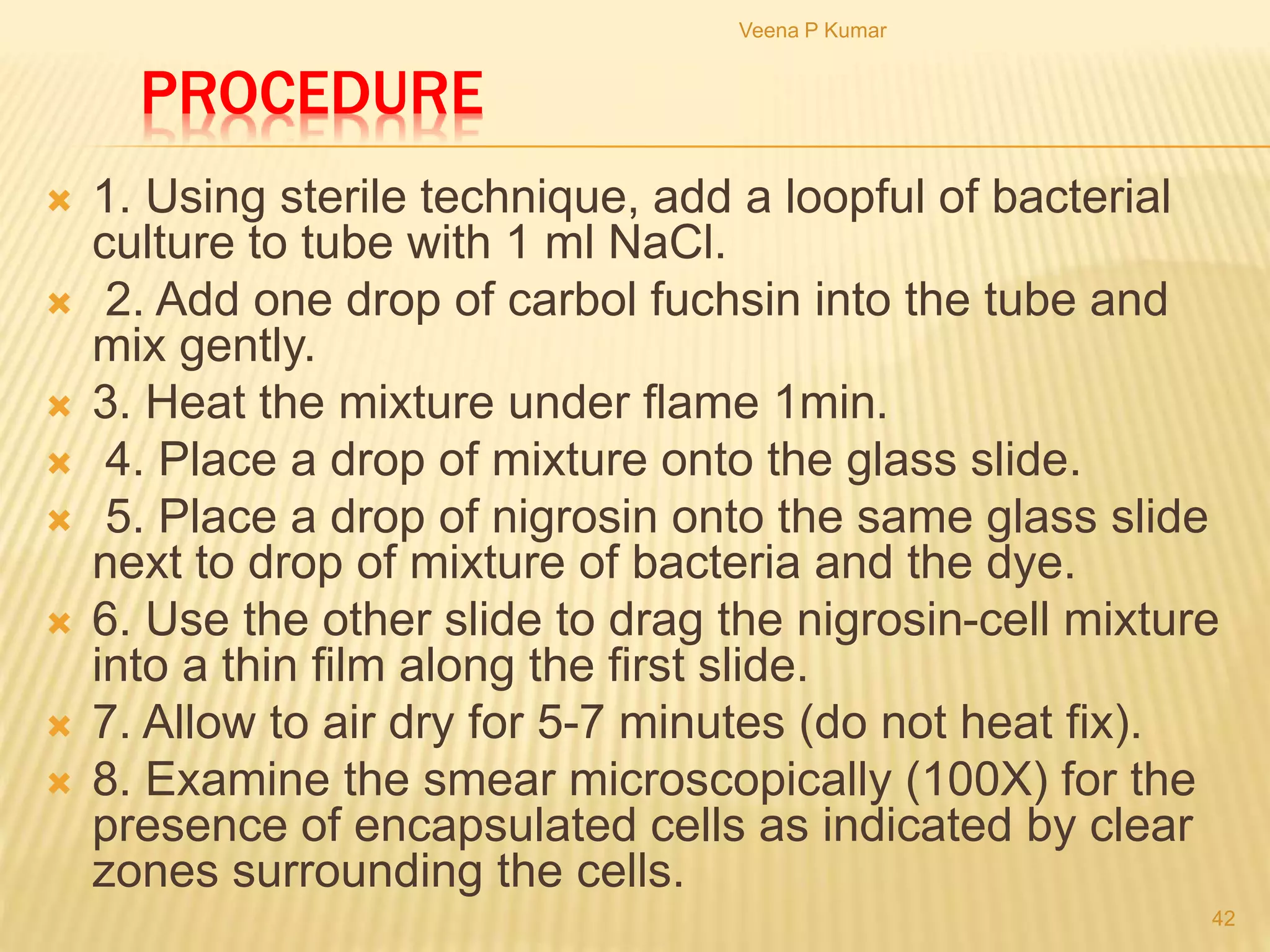 Veena P Kumar

PROCEDURE

1. Using sterile technique, add a loopful of bacterial culture to tube with 1 ml NaCl.
2. Add one drop of carbol fuchsin into the tube and mix gently.
3. Heat the mixture under flame 1min.
4. Place a drop of mixture onto the glass slide.
5. Place a drop of nigrosin onto the same glass slide next to drop of mixture of bacteria and the dye.
6. Use the other slide to drag the nigrosin-cell mixture into a thin film along the first slide.
7. Allow to air dry for 5-7 minutes (do not heat fix).
8. Examine the smear microscopically (100X) for the presence of encapsulated cells as indicated by clear zones surrounding the cells.

42